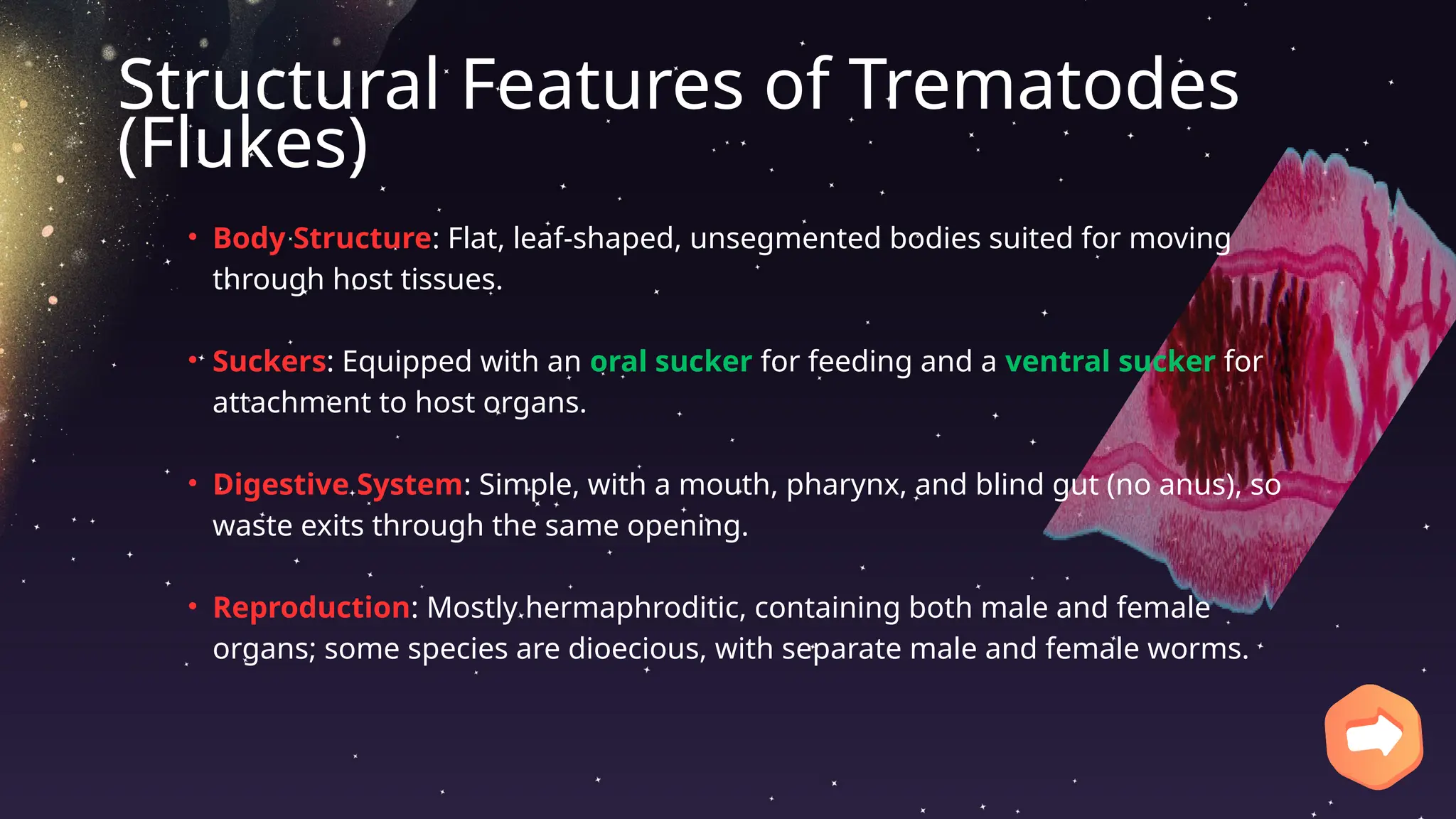 Structural Features of Trematodes (Flukes)

• Body Structure: Flat, leaf-shaped, unsegmented bodies suited for moving through host tissues.

• Suckers: Equipped with an oral sucker for feeding and a ventral sucker for attachment to host organs.

• Digestive System: Simple, with a mouth, pharynx, and blind gut (no anus), so waste exits through the same opening.

• Reproduction: Mostly hermaphroditic, containing both male and female organs; some species are dioecious, with separate male and female worms.